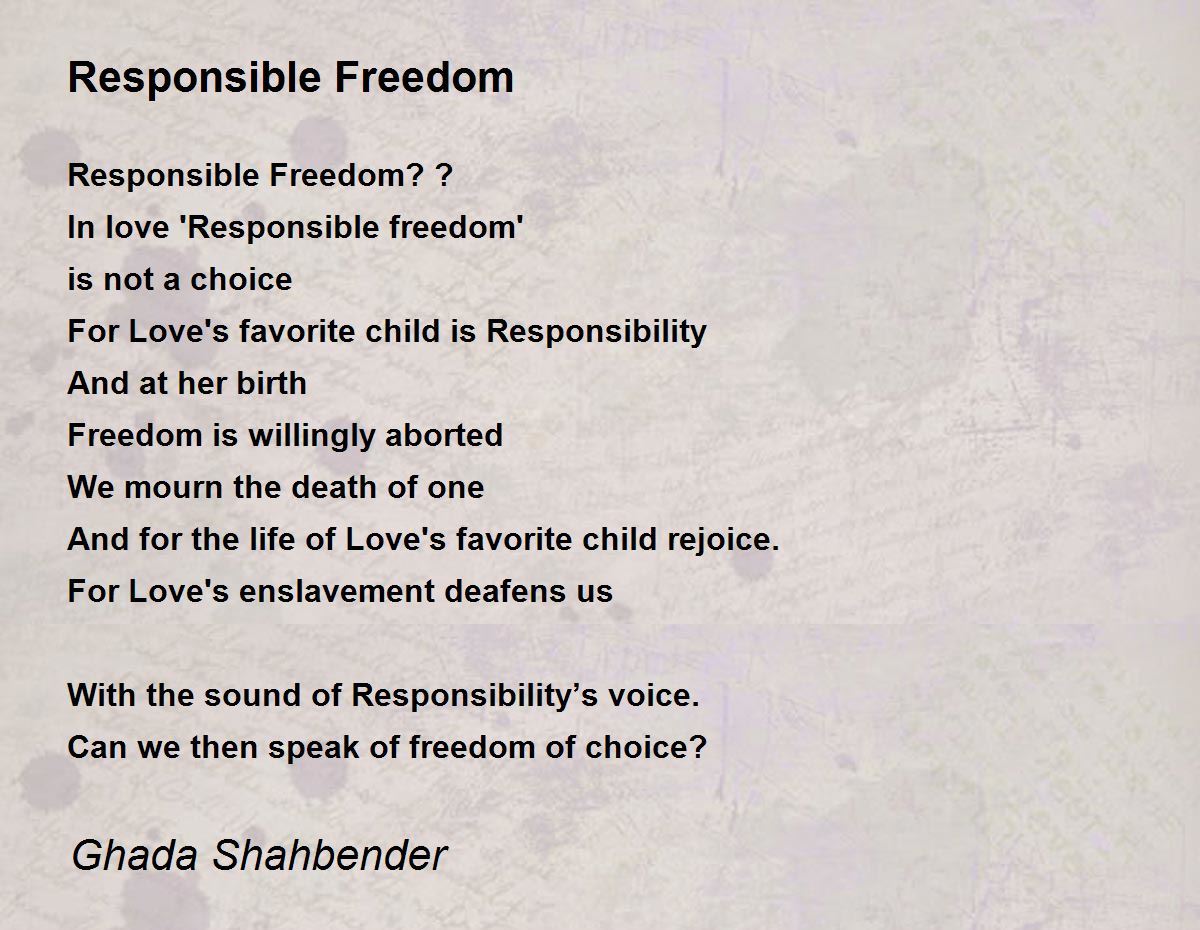 Responsible Freedom

Responsible Freedom? ?
In love 'Responsible freedom'
is not a choice
For Love's favorite child is Responsibility
And at her birth
Freedom is willingly aborted
We mourn the death of one
And for the life of Love's favorite child rejoice.
For Love's enslavement deafens us

With the sound of Responsibility’s voice.
Can we then speak of freedom of choice?

Ghada Shahbender